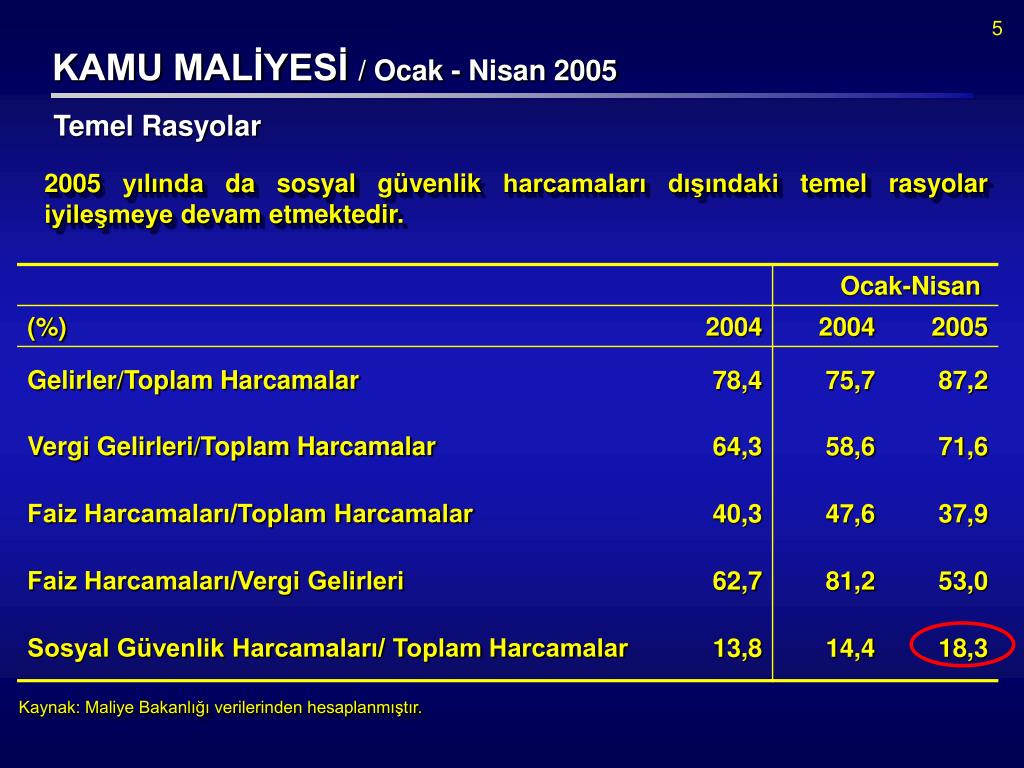 5

KAMU MALİYESİ / Ocak - Nisan 2005

Temel Rasyolar

2005 yılında da sosyal güvenlik harcamaları dışındaki temel rasyolar iyileşmeye devam etmektedir.

| | | Ocak-Nisan | |
|---|---|---|---|
| (%) | 2004 | 2004 | 2005 |
| Gelirler/Toplam Harcamalar | 78,4 | 75,7 | 87,2 |
| Vergi Gelirleri/Toplam Harcamalar | 64,3 | 58,6 | 71,6 |
| Faiz Harcamaları/Toplam Harcamalar | 40,3 | 47,6 | 37,9 |
| Faiz Harcamaları/Vergi Gelirleri | 62,7 | 81,2 | 53,0 |
| Sosyal Güvenlik Harcamaları/ Toplam Harcamalar | 13,8 | 14,4 | 18,3 |

Kaynak: Maliye Bakanlığı verilerinden hesaplanmıştır.